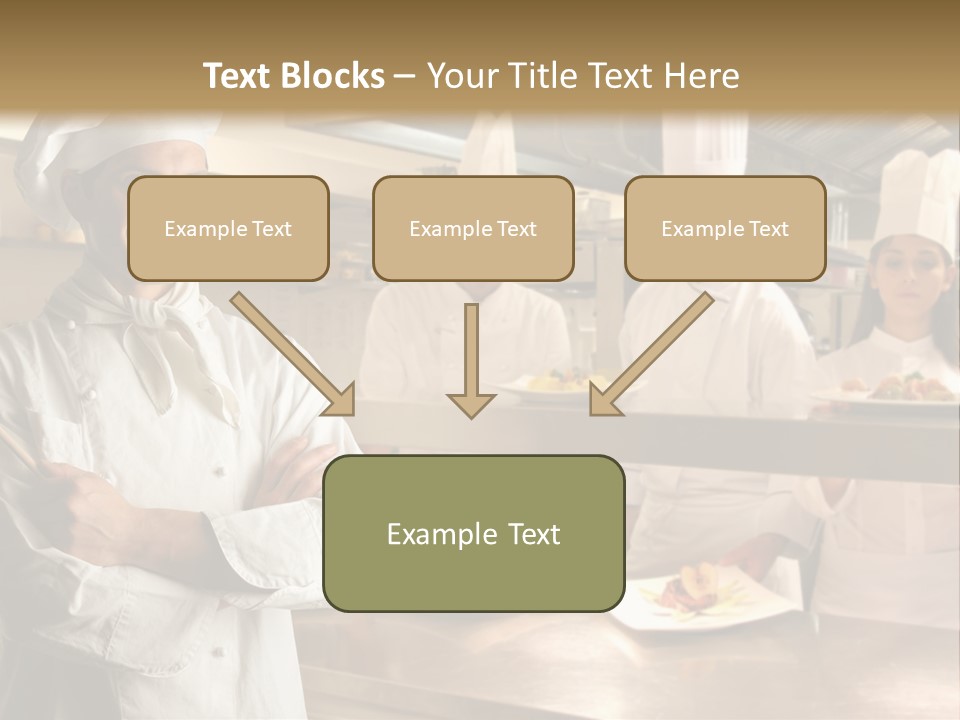 Text Blocks – Your Title Text Here

Example Text

Example Text

Example Text

Example Text